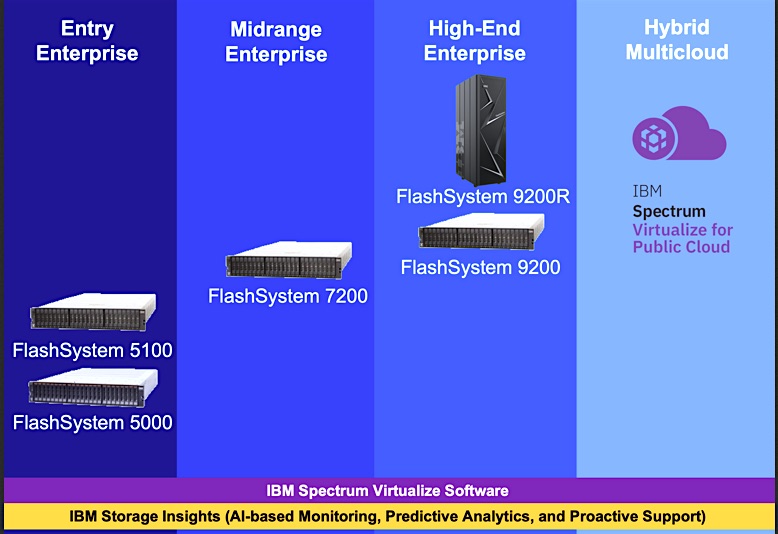 Entry Enterprise

FlashSystem 5100

FlashSystem 5000

Midrange Enterprise

FlashSystem 7200

High-End Enterprise

IBM

FlashSystem 9200R

FlashSystem 9200

Hybrid Multicloud

IBM
Spectrum
Virtualize for Public Cloud

IBM Spectrum Virtualize Software

IBM Storage Insights (AI-based Monitoring, Predictive Analytics, and Proactive Support)